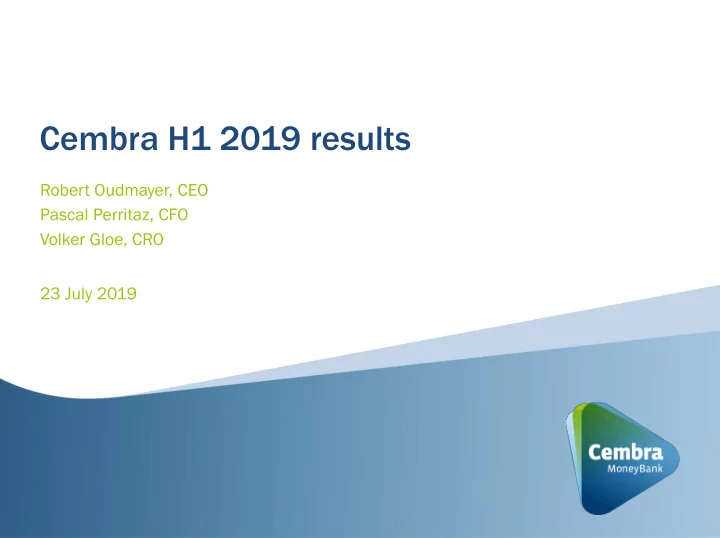 Cembra H1 2019 results

Robert Oudmayer, CEO
Pascal Perritaz, CFO
Volker Gloe, CRO

23 July 2019

Cembra
MoneyBank